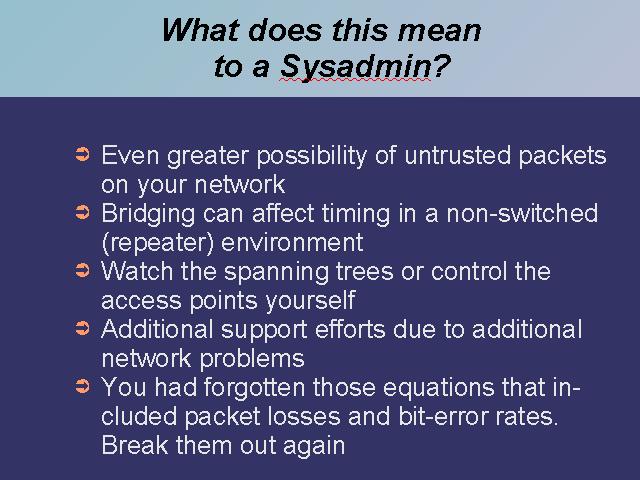 What does this mean
to a Sysadmin?

➲ Even greater possibility of untrusted packets on your network
➲ Bridging can affect timing in a non-switched (repeater) environment
➲ Watch the spanning trees or control the access points yourself
➲ Additional support efforts due to additional network problems
➲ You had forgotten those equations that included packet losses and bit-error rates. Break them out again